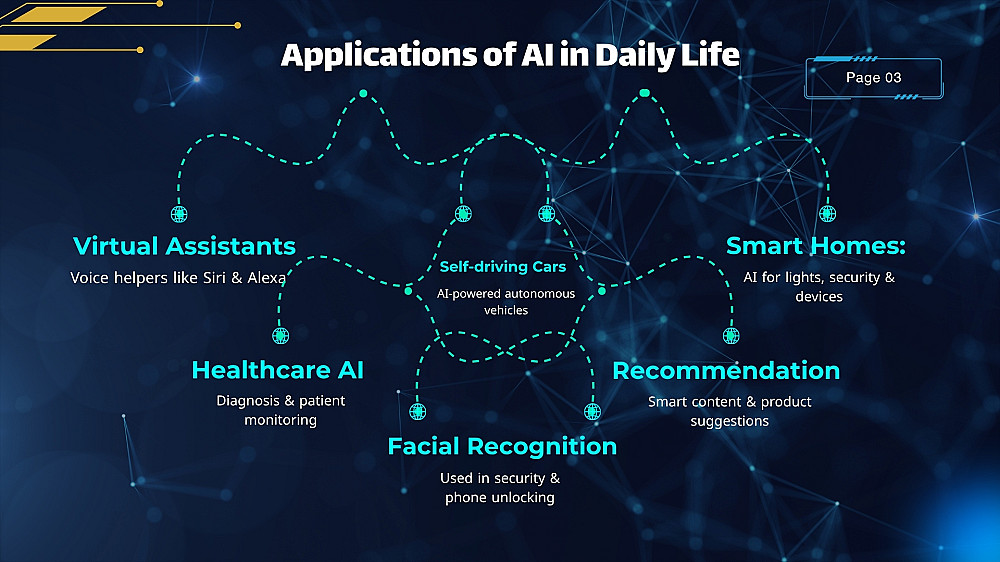 Applications of AI in Daily Life

Page 03

Virtual Assistants

Voice helpers like Siri & Alexa

Self-driving Cars

AI-powered autonomous vehicles

Smart Homes:

AI for lights, security & devices

Healthcare AI

Diagnosis & patient monitoring

Recommendation

Smart content & product suggestions

Facial Recognition

Used in security & phone unlocking